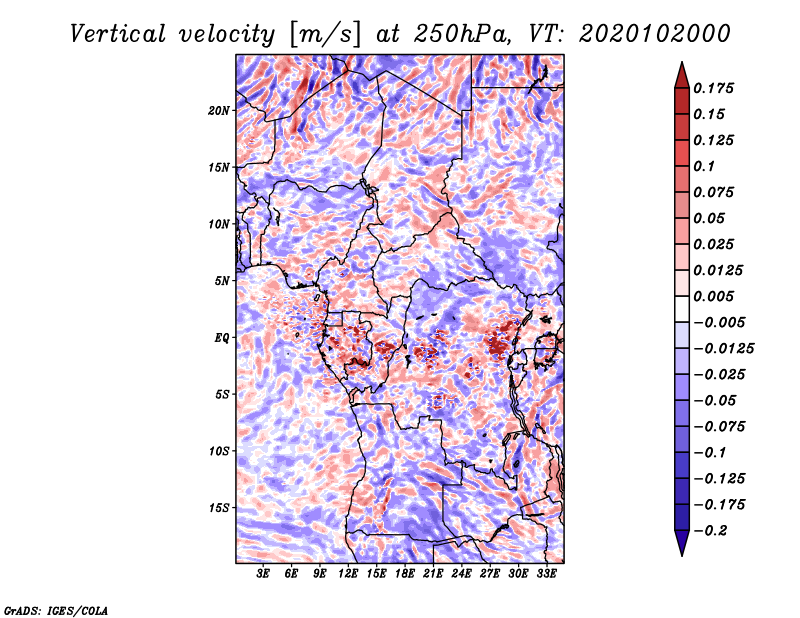 Vertical velocity [m/s] at 250hPa, VT: 2020102000

20N
15N
10N
5N
EQ
5S
10S
15S

3E 6E 9E 12E 15E 18E 21E 24E 27E 30E 33E

0.175
0.15
0.125
0.1
0.075
0.05
0.025
0.0125
0.005
−0.005
−0.0125
−0.025
−0.05
−0.075
−0.1
−0.125
−0.175
−0.2

GrADS: IGES/COLA